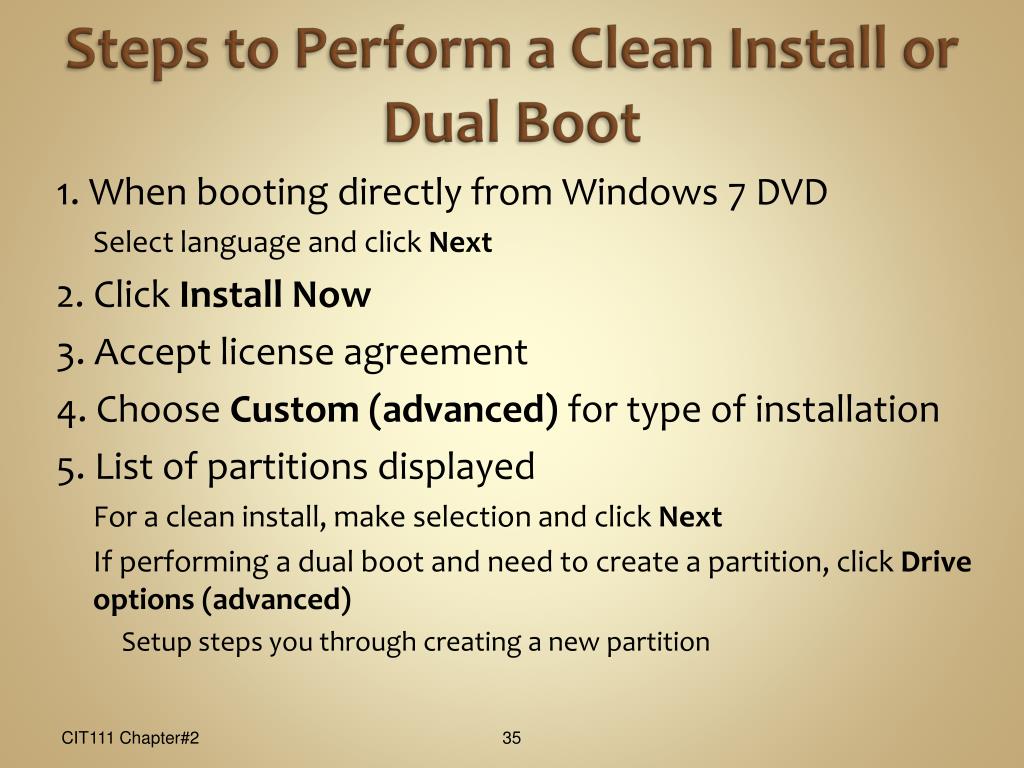 Steps to Perform a Clean Install or Dual Boot

1. When booting directly from Windows 7 DVD

Select language and click Next

2. Click Install Now

3. Accept license agreement

4. Choose Custom (advanced) for type of installation

5. List of partitions displayed

For a clean install, make selection and click Next

If performing a dual boot and need to create a partition, click Drive options (advanced)

Setup steps you through creating a new partition

CIT111 Chapter#2

35